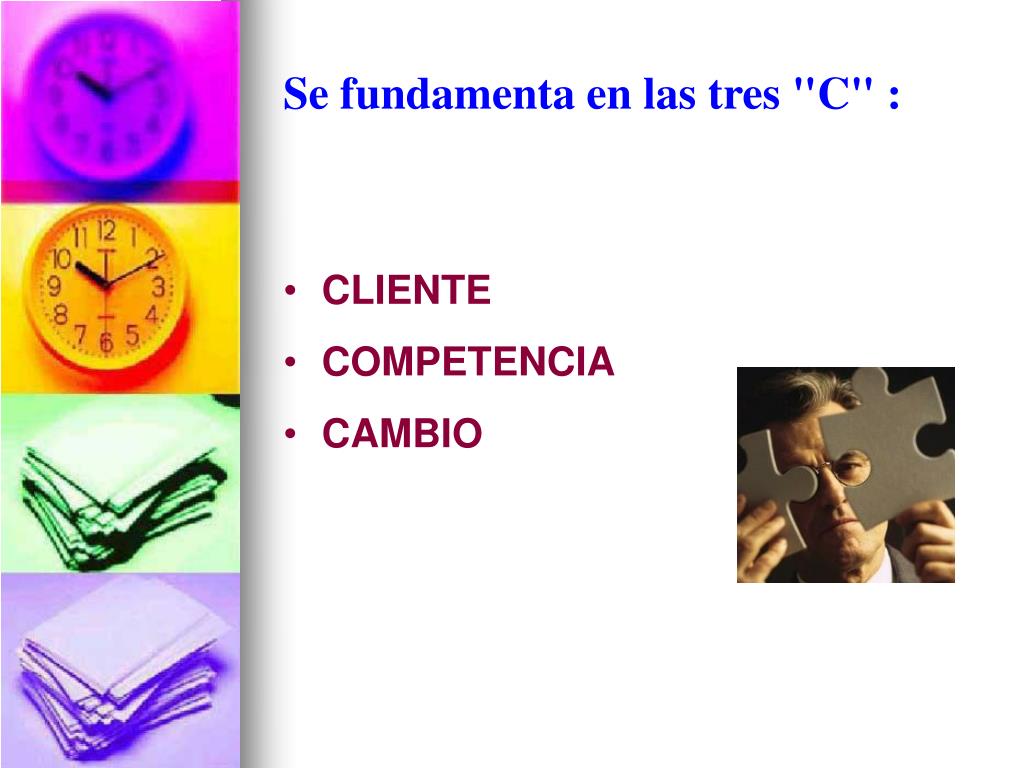 Se fundamenta en las tres "C" :

• CLIENTE
• COMPETENCIA
• CAMBIO